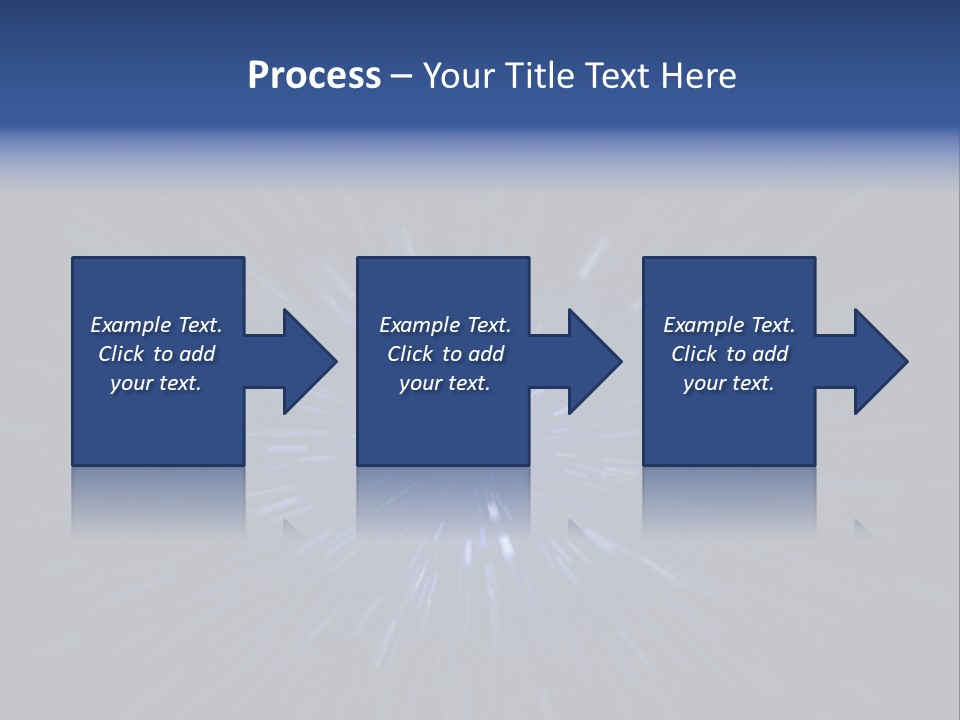 Process – Your Title Text Here

Example Text. Click to add your text.

Example Text. Click to add your text.

Example Text. Click to add your text.